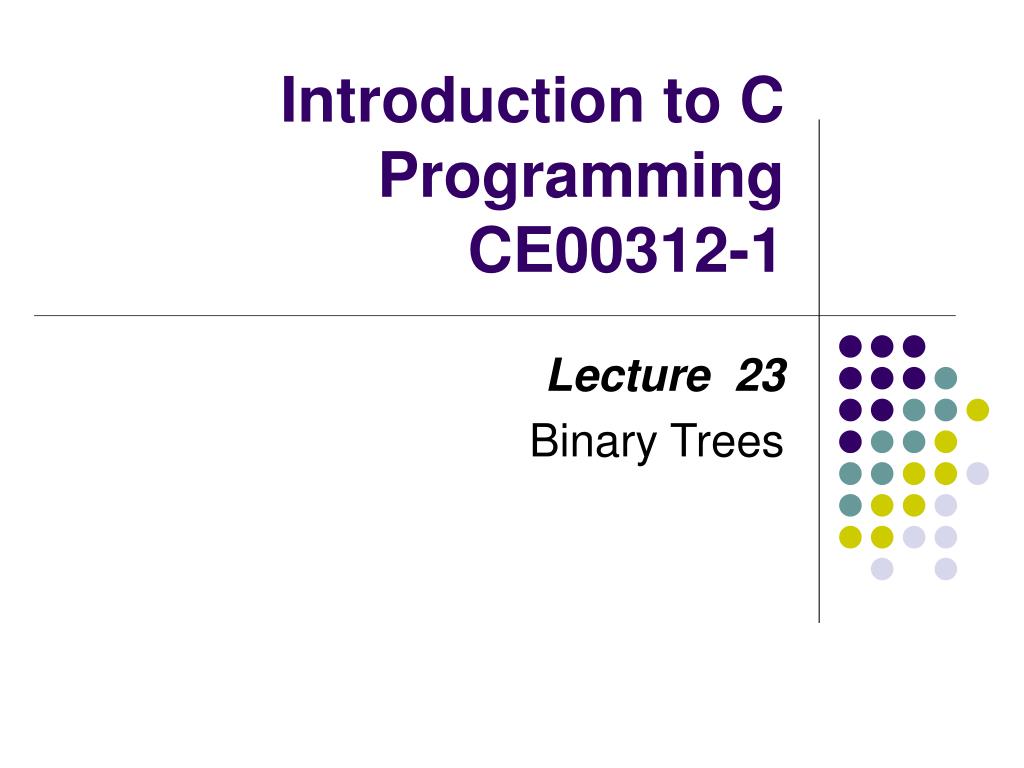 Introduction to C Programming CE00312-1

Lecture 23

Binary Trees